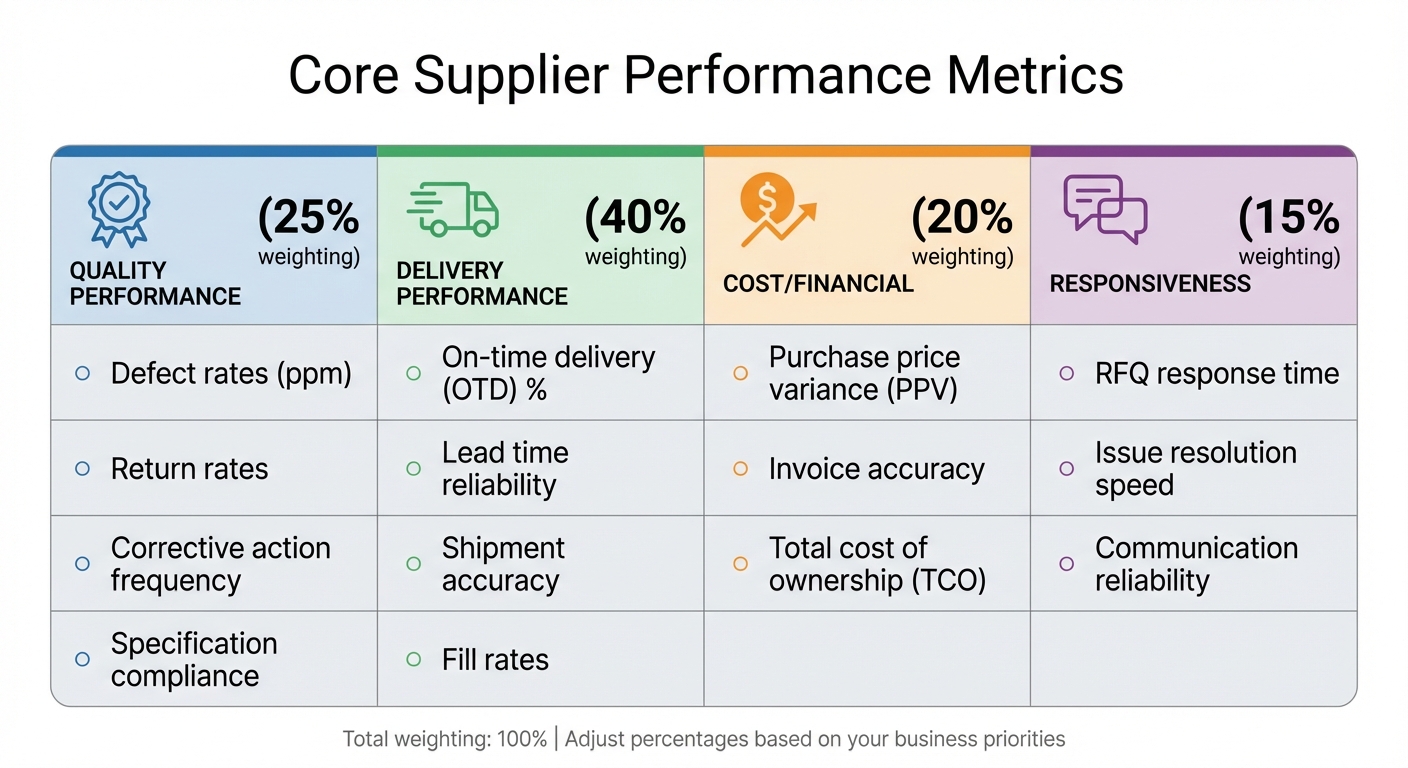 Core Supplier Performance Metrics

| QUALITY PERFORMANCE (25% weighting) | DELIVERY PERFORMANCE (40% weighting) | COST/FINANCIAL (20% weighting) | RESPONSIVENESS (15% weighting) |
|---|---|---|---|
| Defect rates (ppm) | On-time delivery (OTD) % | Purchase price variance (PPV) | RFQ response time |
| Return rates | Lead time reliability | Invoice accuracy | Issue resolution speed |
| Corrective action frequency | Shipment accuracy | Total cost of ownership (TCO) | Communication reliability |
| Specification compliance | Fill rates | | |

Total weighting: 100% | Adjust percentages based on your business priorities